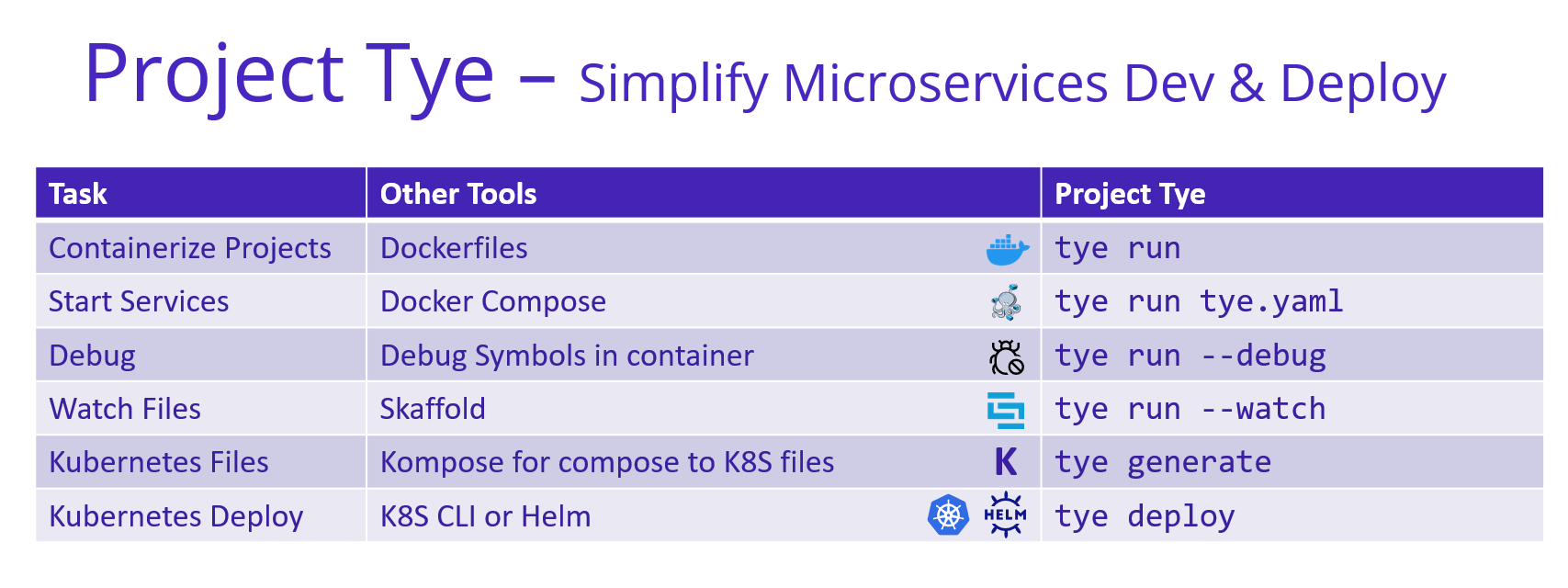 Project Tye – Simplify Microservices Dev & Deploy

| Task | Other Tools | Project Tye |
|---|---|---|
| Containerize Projects | Dockerfiles | tye run |
| Start Services | Docker Compose | tye run tye.yaml |
| Debug | Debug Symbols in container | tye run --debug |
| Watch Files | Skaffold | tye run --watch |
| Kubernetes Files | Kompose for compose to K8S files K | tye generate |
| Kubernetes Deploy | K8S CLI or Helm HELM | tye deploy |